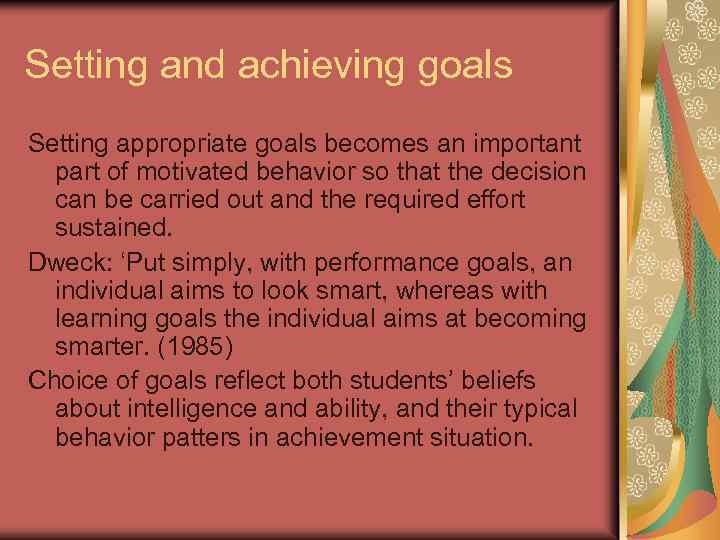 Setting and achieving goals

Setting appropriate goals becomes an important part of motivated behavior so that the decision can be carried out and the required effort sustained.

Dweck: ‘Put simply, with performance goals, an individual aims to look smart, whereas with learning goals the individual aims at becoming smarter. (1985)

Choice of goals reflect both students’ beliefs about intelligence and ability, and their typical behavior patters in achievement situation.